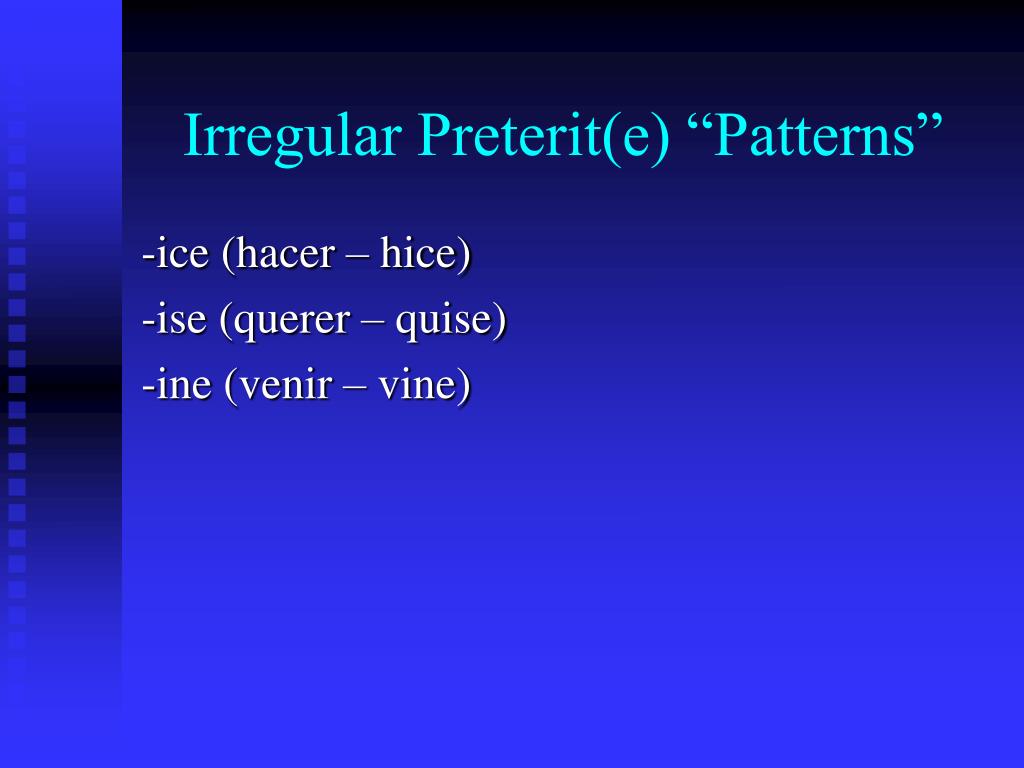 Irregular Preterit(e) “Patterns”

-ice (hacer – hice)

-ise (querer – quise)

-ine (venir – vine)